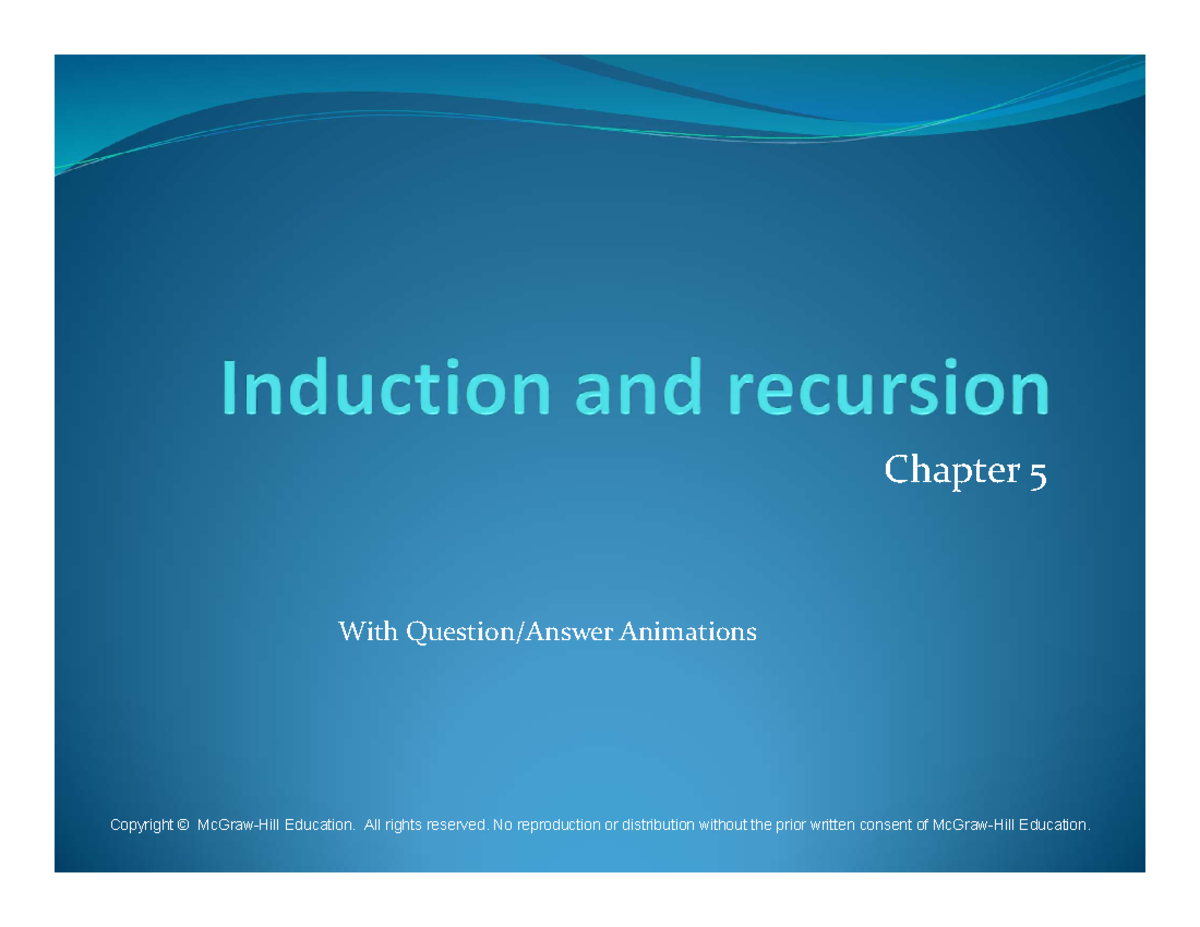 Induction and recursion

Chapter 5

With Question/Answer Animations

Copyright © McGraw-Hill Education. All rights reserved. No reproduction or distribution without the prior written consent of McGraw-Hill Education.